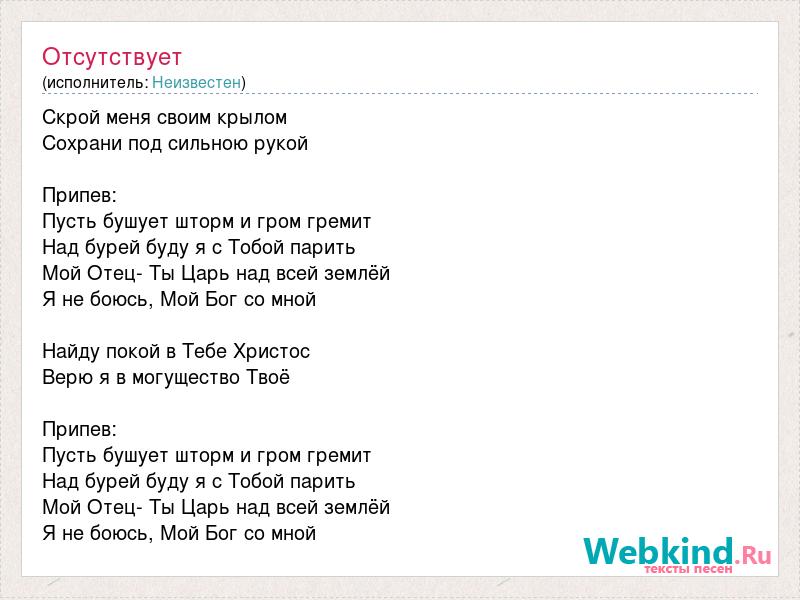 Отсутствует
(исполнитель: Неизвестен)

Скрой меня своим крылом
Сохрани под сильною рукой

Припев:
Пусть бушует шторм и гром гремит
Над бурей буду я с Тобой парить
Мой Отец- Ты Царь над всей землёй
Я не боюсь, Мой Бог со мной

Найду покой в Тебе Христос
Верю я в могущество Твоё

Припев:
Пусть бушует шторм и гром гремит
Над бурей буду я с Тобой парить
Мой Отец- Ты Царь над всей землёй
Я не боюсь, Мой Бог со мной

Webkind.Ru
тексты песен